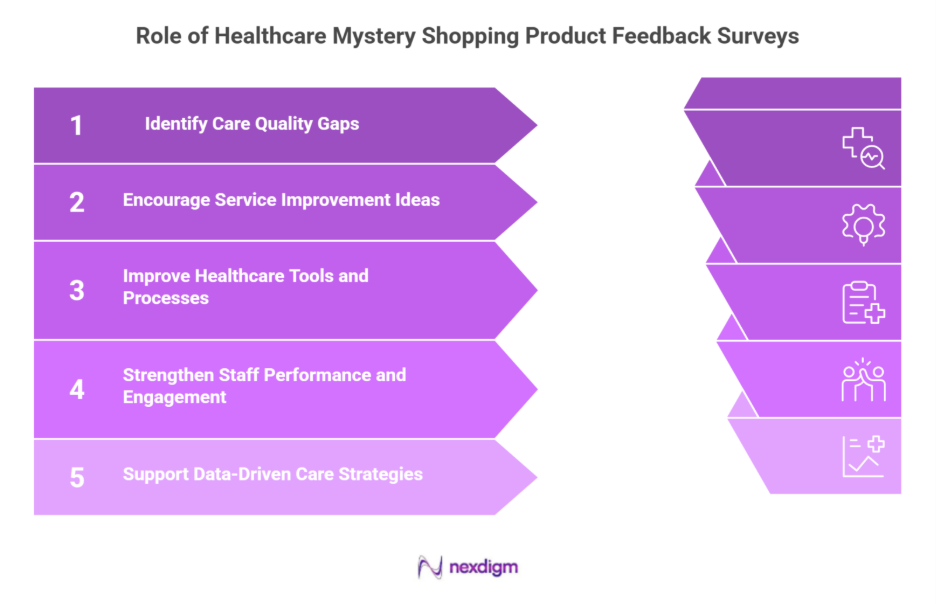 Role of Healthcare Mystery Shopping Product Feedback Surveys

1 Identify Care Quality Gaps

2 Encourage Service Improvement Ideas

3 Improve Healthcare Tools and Processes

4 Strengthen Staff Performance and Engagement

5 Support Data-Driven Care Strategies

nexdigm